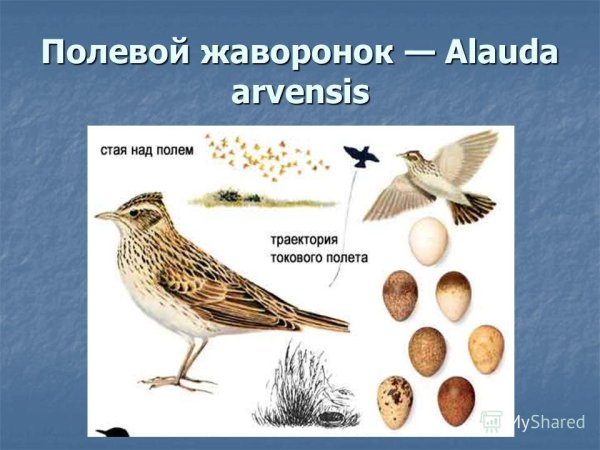 Полевой жаворонок — Alauda arvensis

стая над полем

траектория токового полета

MyShared